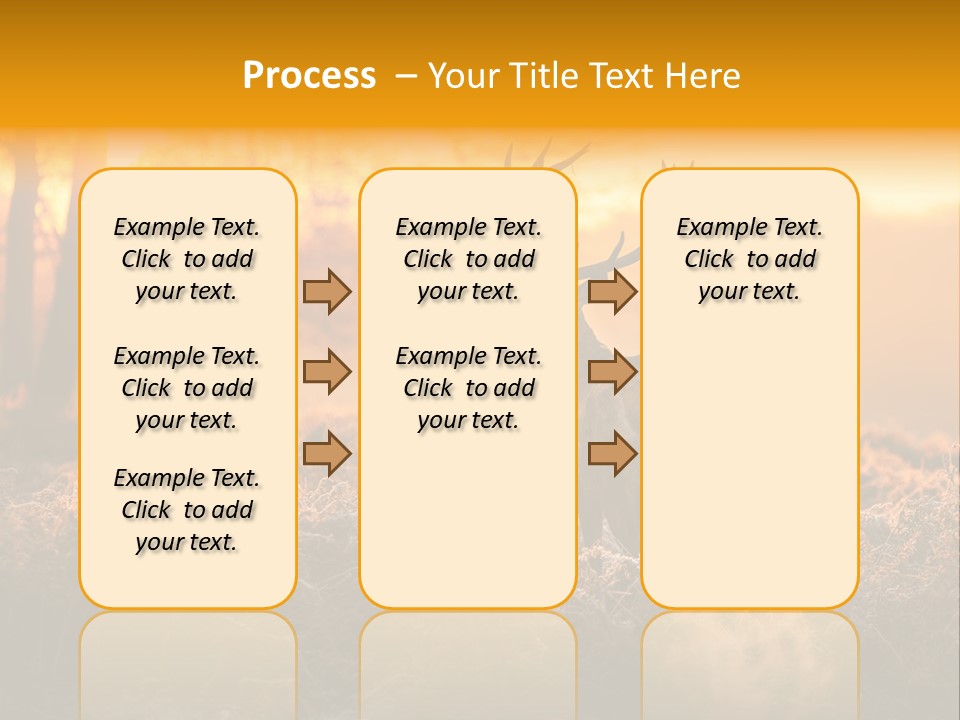 Process – Your Title Text Here

Example Text. Click to add your text.

Example Text. Click to add your text.

Example Text. Click to add your text.

Example Text. Click to add your text.

Example Text. Click to add your text.

Example Text. Click to add your text.